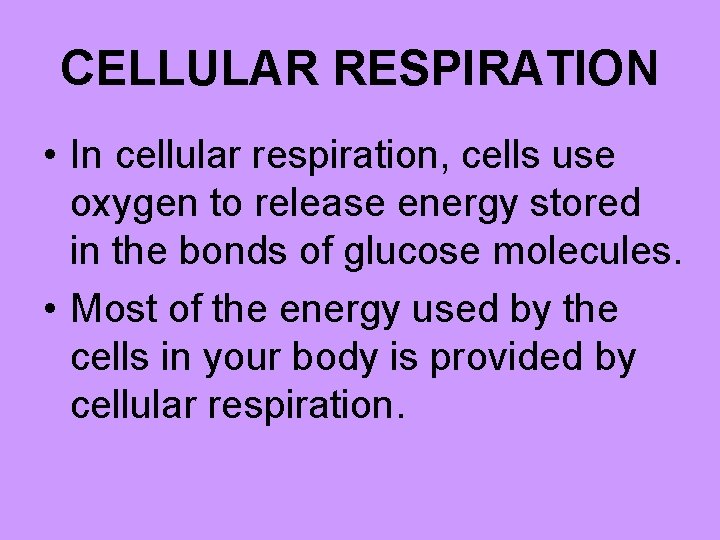 CELLULAR RESPIRATION

• In cellular respiration, cells use oxygen to release energy stored in the bonds of glucose molecules.

• Most of the energy used by the cells in your body is provided by cellular respiration.